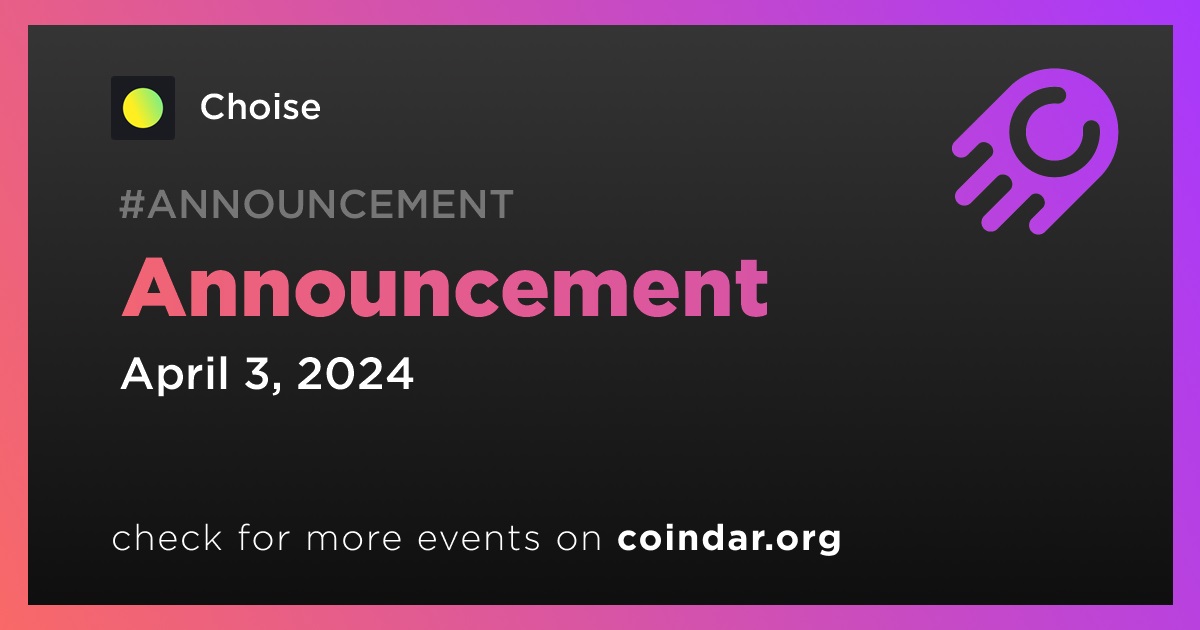 Choise

#ANNOUNCEMENT

Announcement

April 3, 2024

check for more events on coindar.org